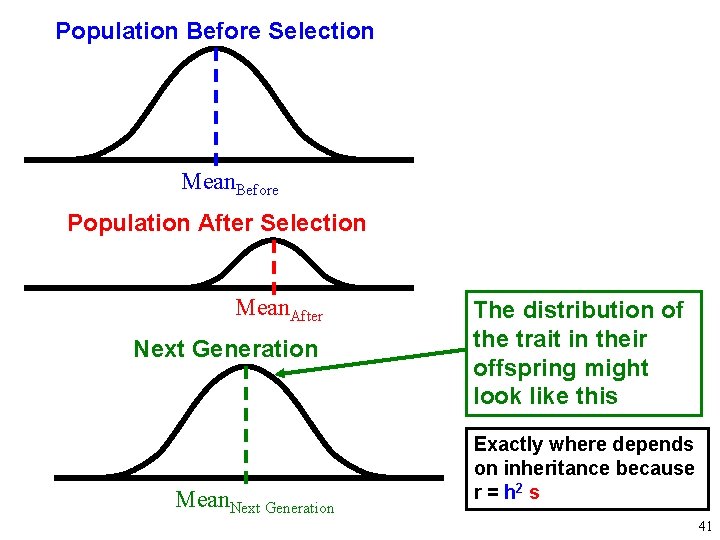 Population Before Selection

$\text{Mean}_{\text{Before}}$

Population After Selection

$\text{Mean}_{\text{After}}$

Next Generation

$\text{Mean}_{\text{Next Generation}}$

The distribution of the trait in their offspring might look like this

Exactly where depends on inheritance because $r = h^2 s$

41